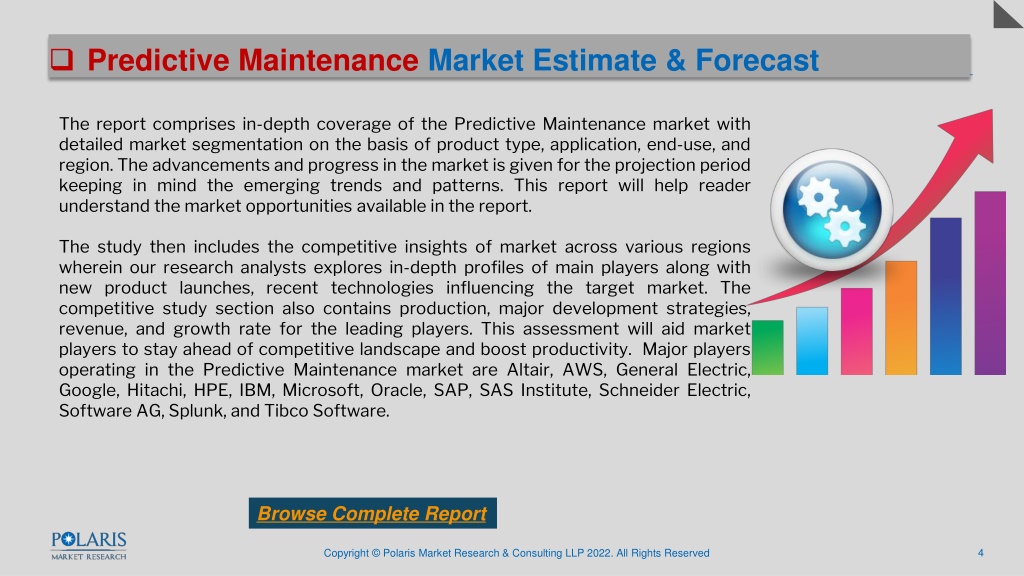 ❑ Predictive Maintenance Market Estimate & Forecast

The report comprises in-depth coverage of the Predictive Maintenance market with detailed market segmentation on the basis of product type, application, end-use, and region. The advancements and progress in the market is given for the projection period keeping in mind the emerging trends and patterns. This report will help reader understand the market opportunities available in the report.

The study then includes the competitive insights of market across various regions wherein our research analysts explores in-depth profiles of main players along with new product launches, recent technologies influencing the target market. The competitive study section also contains production, major development strategies, revenue, and growth rate for the leading players. This assessment will aid market players to stay ahead of competitive landscape and boost productivity. Major players operating in the Predictive Maintenance market are Altair, AWS, General Electric, Google, Hitachi, HPE, IBM, Microsoft, Oracle, SAP, SAS Institute, Schneider Electric, Software AG, Splunk, and Tibco Software.

Browse Complete Report

POLARIS MARKET RESEARCH

Copyright © Polaris Market Research & Consulting LLP 2022. All Rights Reserved

4